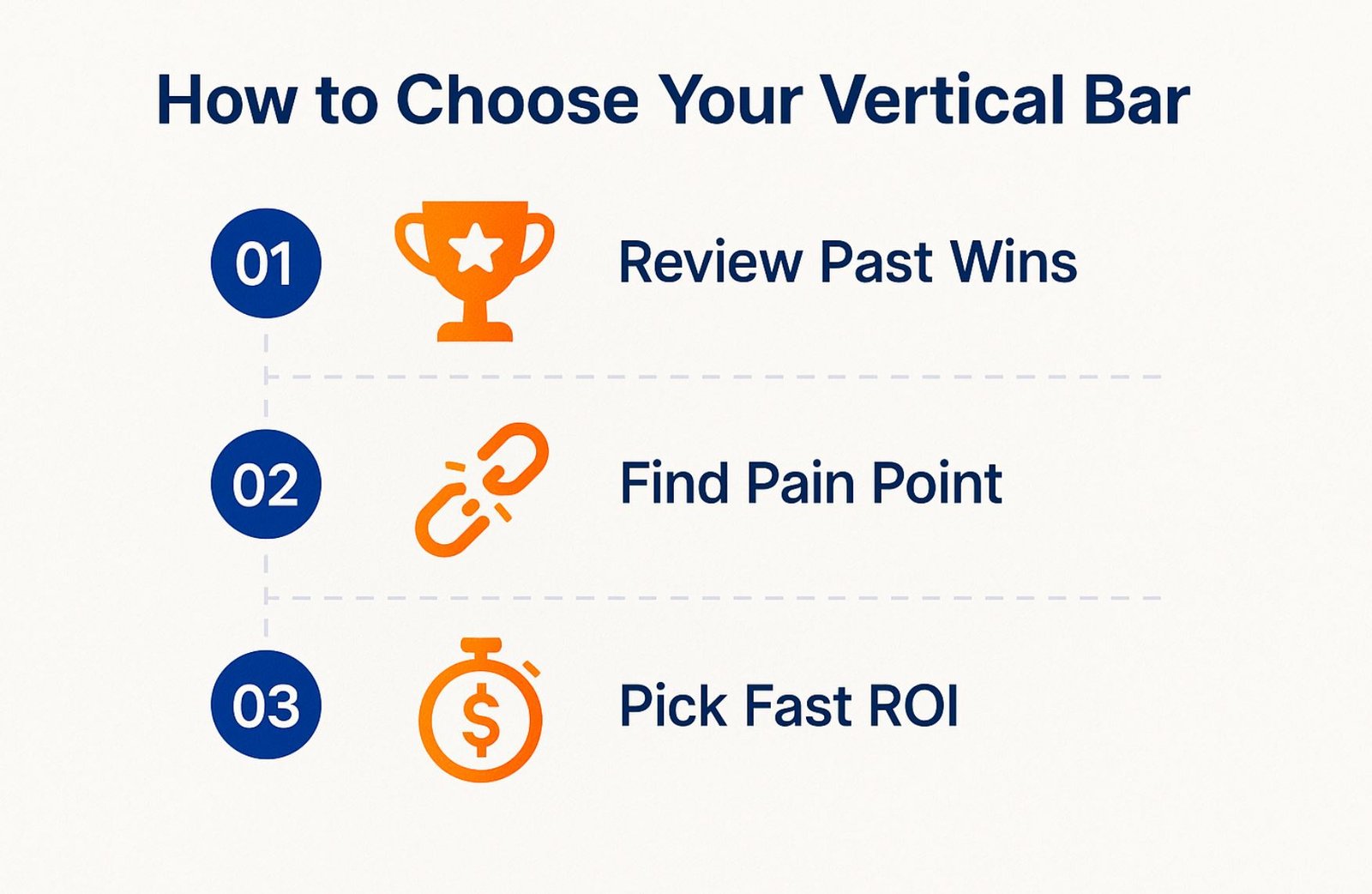 How to Choose Your Vertical Bar

01 Review Past Wins

02 Find Pain Point

03 Pick Fast ROI